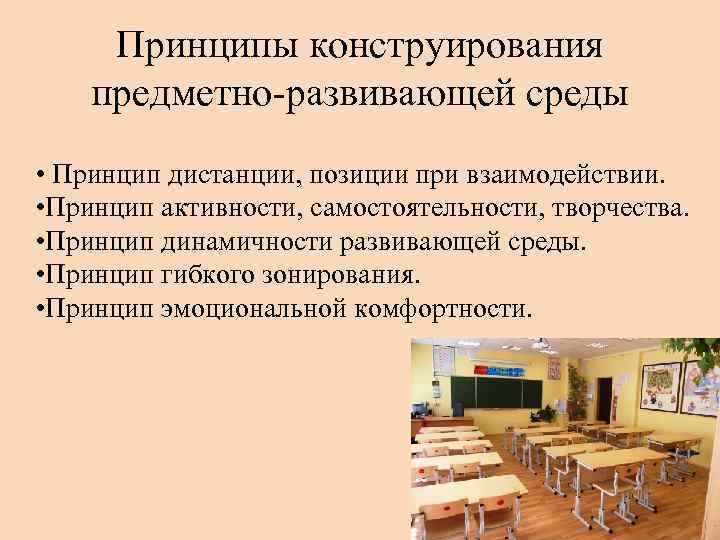 Принципы конструирования предметно-развивающей среды

• Принцип дистанции, позиции при взаимодействии.
•Принцип активности, самостоятельности, творчества.
•Принцип динамичности развивающей среды.
•Принцип гибкого зонирования.
•Принцип эмоциональной комфортности.